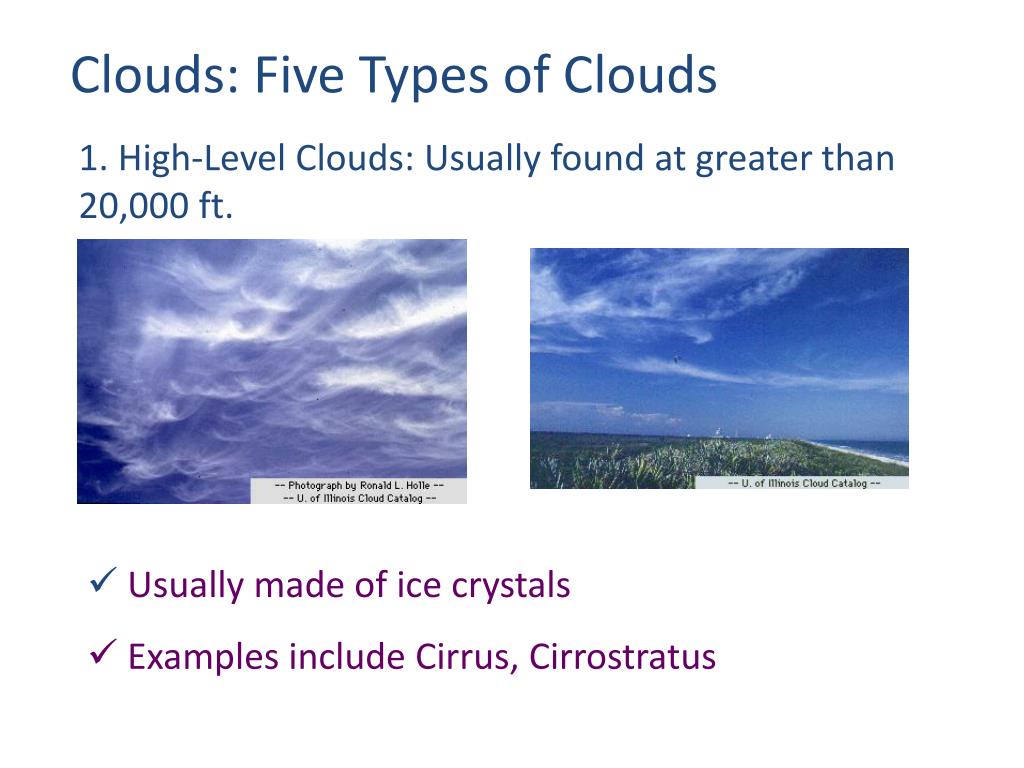 Clouds: Five Types of Clouds

1. High-Level Clouds: Usually found at greater than 20,000 ft.

-- Photograph by Ronald L. Holle --
-- U. of Illinois Cloud Catalog --

-- U. of Illinois Cloud Catalog --

✓ Usually made of ice crystals

✓ Examples include Cirrus, Cirrostratus